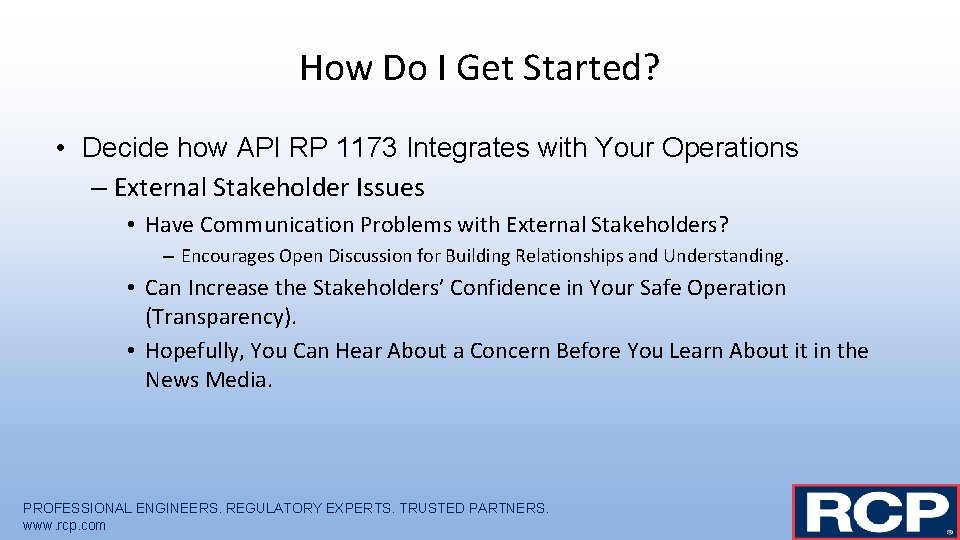 How Do I Get Started?

• Decide how API RP 1173 Integrates with Your Operations

– External Stakeholder Issues

• Have Communication Problems with External Stakeholders?

– Encourages Open Discussion for Building Relationships and Understanding.

• Can Increase the Stakeholders' Confidence in Your Safe Operation (Transparency).

• Hopefully, You Can Hear About a Concern Before You Learn About it in the News Media.

PROFESSIONAL ENGINEERS. REGULATORY EXPERTS. TRUSTED PARTNERS.
www.rcp.com

RCP